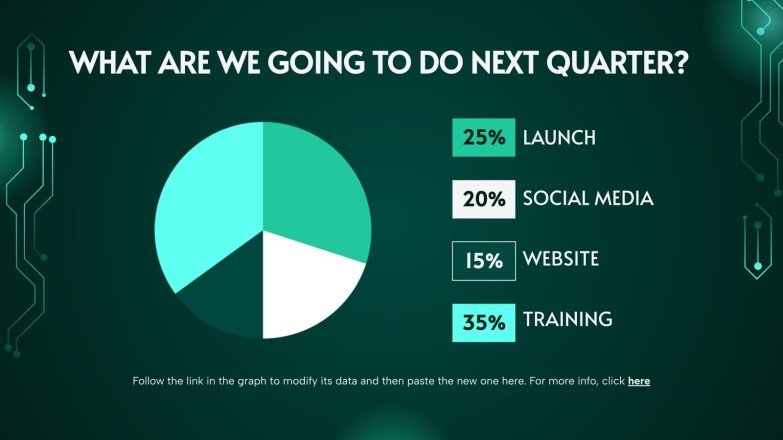 WHAT ARE WE GOING TO DO NEXT QUARTER?

25% LAUNCH

20% SOCIAL MEDIA

15% WEBSITE

35% TRAINING

Follow the link in the graph to modify its data and then paste the new one here. For more info, click here